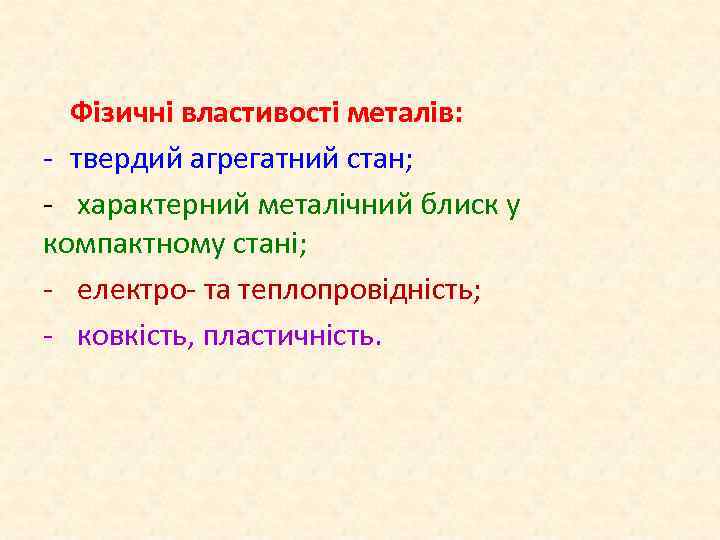 Фізичні властивості металів:

- твердий агрегатний стан;

- характерний металічний блиск у компактному стані;

- електро- та теплопровідність;

- ковкість, пластичність.